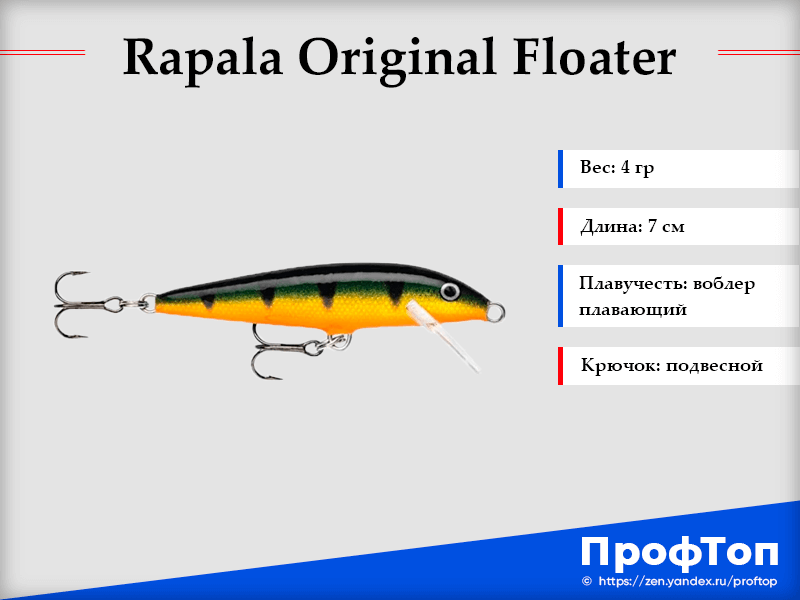 Rapala Original Floater

Вес: 4 гр

Длина: 7 см

Плавучесть: воблер плавающий

Крючок: подвесной

ПрофТоп

© https://zen.yandex.ru/proftop